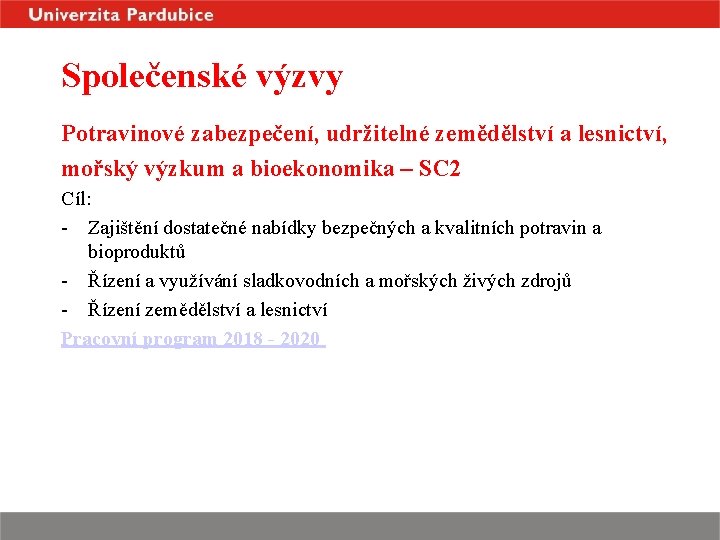 Univerzita Pardubice

Společenské výzvy

Potravinové zabezpečení, udržitelné zemědělství a lesnictví, mořský výzkum a bioekonomika – SC2

Cíl:

- Zajištění dostatečné nabídky bezpečných a kvalitních potravin a bioproduktů
- Řízení a využívání sladkovodních a mořských živých zdrojů
- Řízení zemědělství a lesnictví

Pracovní program 2018 - 2020